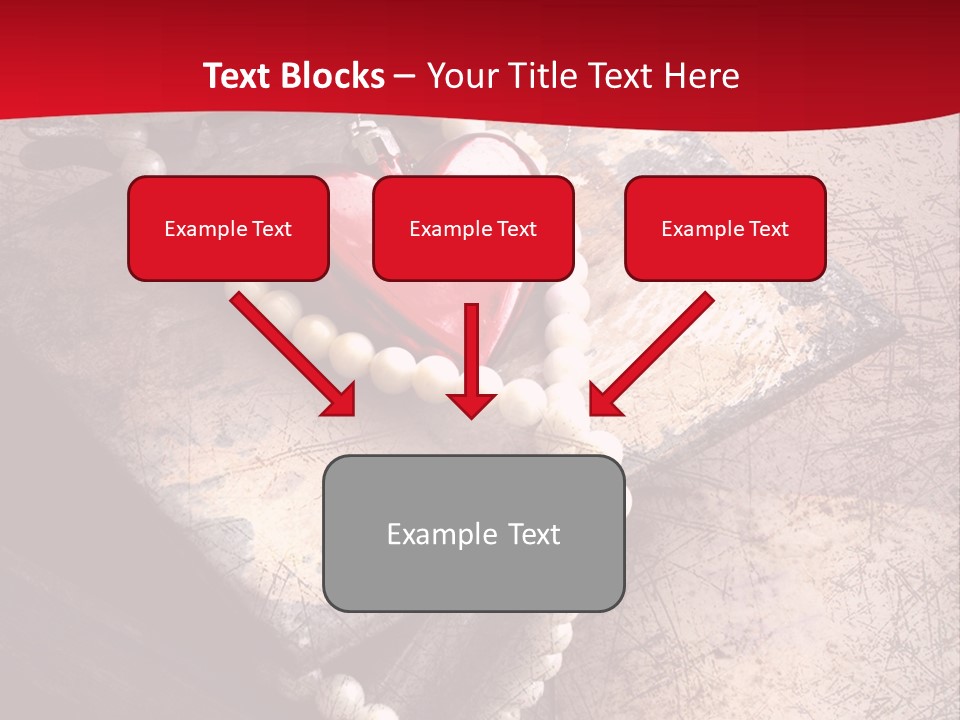 Text Blocks – Your Title Text Here

Example Text

Example Text

Example Text

Example Text